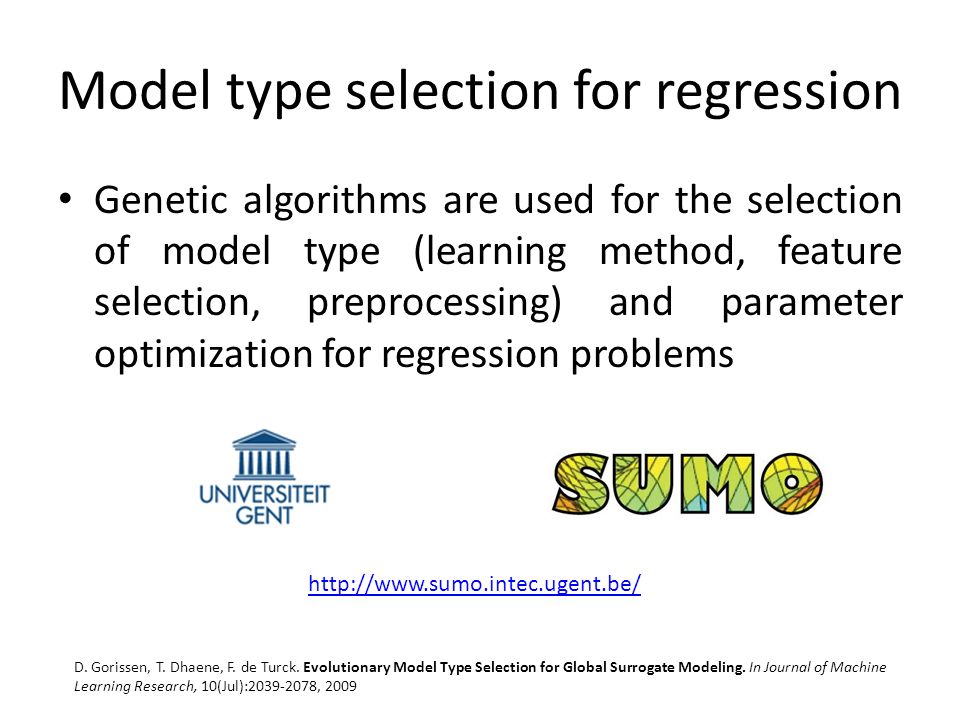 Model type selection for regression

• Genetic algorithms are used for the selection of model type (learning method, feature selection, preprocessing) and parameter optimization for regression problems

UNIVERSITEIT GENT

SUMO

http://www.sumo.intec.ugent.be/

D. Gorissen, T. Dhaene, F. de Turck. Evolutionary Model Type Selection for Global Surrogate Modeling. In Journal of Machine Learning Research, 10(Jul):2039-2078, 2009